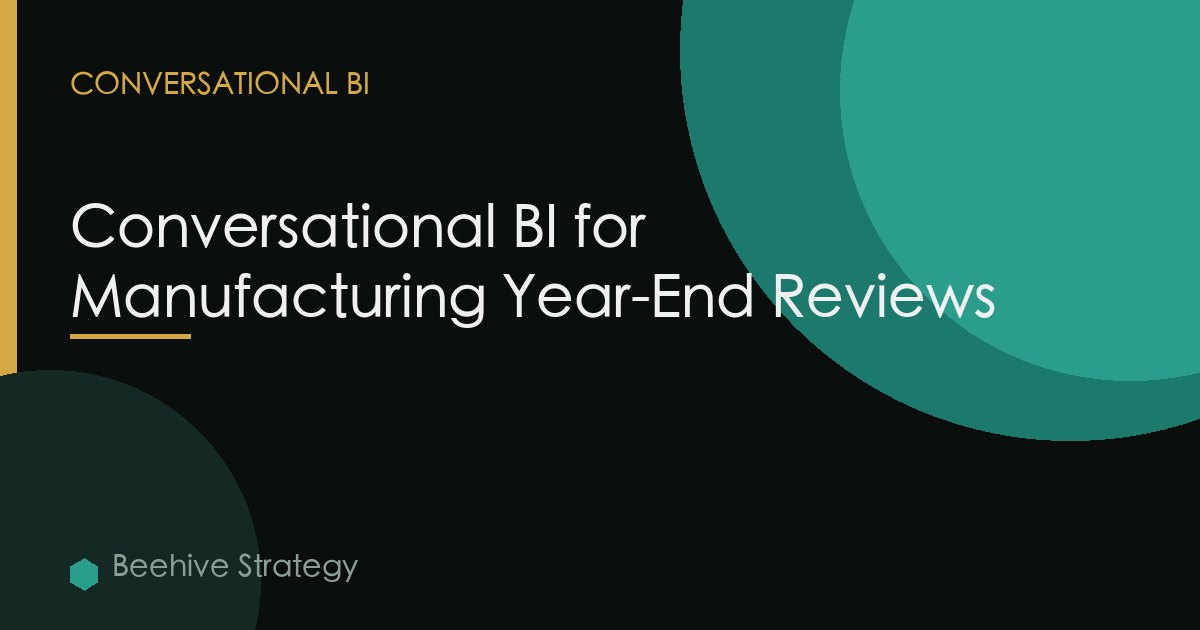 CONVERSATIONAL BI

Conversational BI for Manufacturing Year-End Reviews

Beehive Strategy